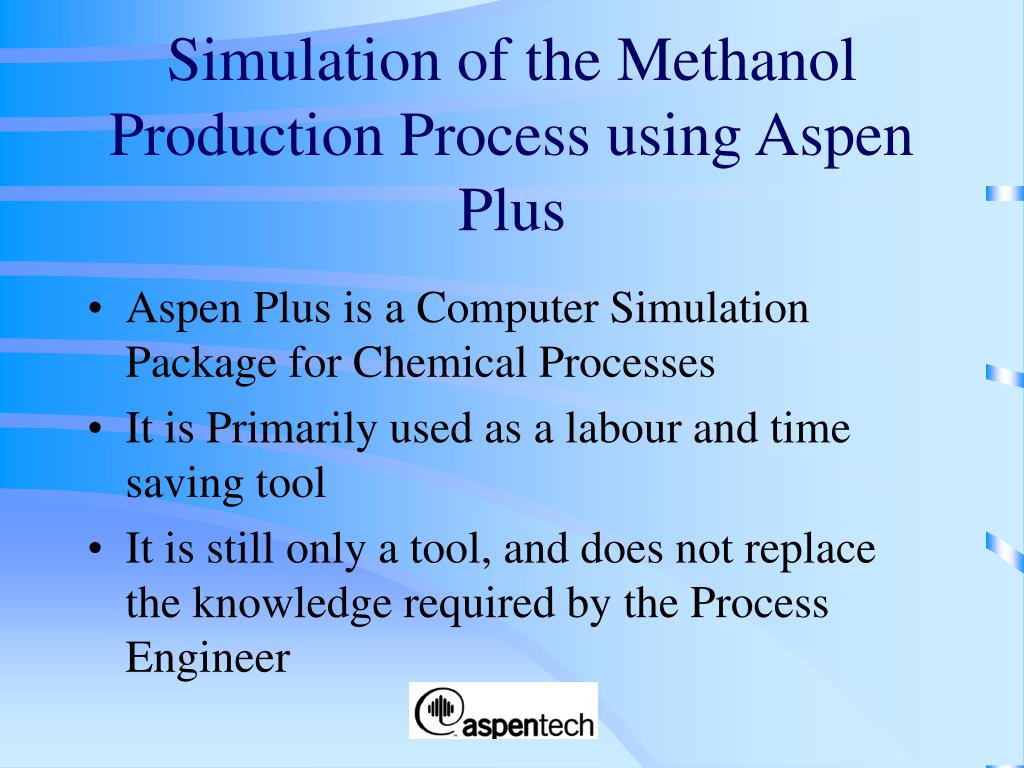 Simulation of the Methanol Production Process using Aspen Plus

• Aspen Plus is a Computer Simulation Package for Chemical Processes
• It is Primarily used as a labour and time saving tool
• It is still only a tool, and does not replace the knowledge required by the Process Engineer

aspentech